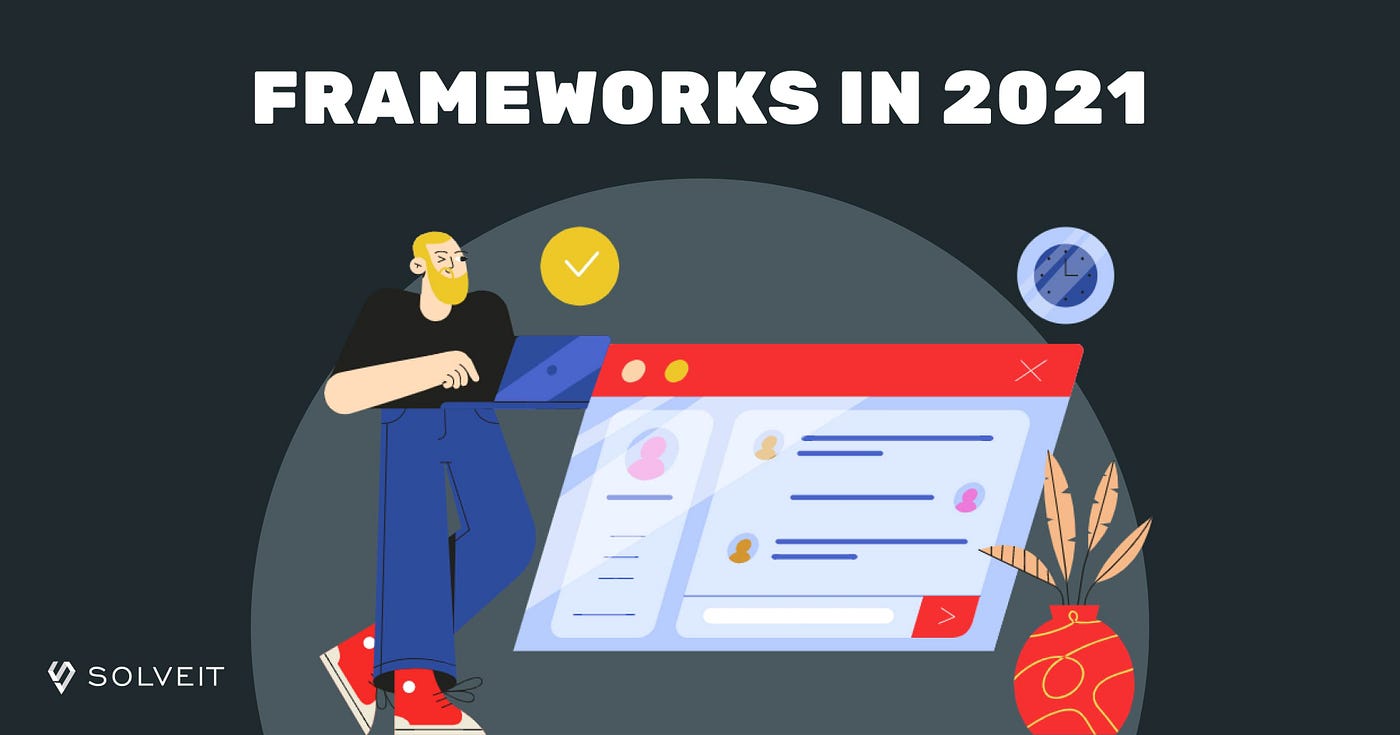 FRAMEWORKS IN 2021

SOLVEIT